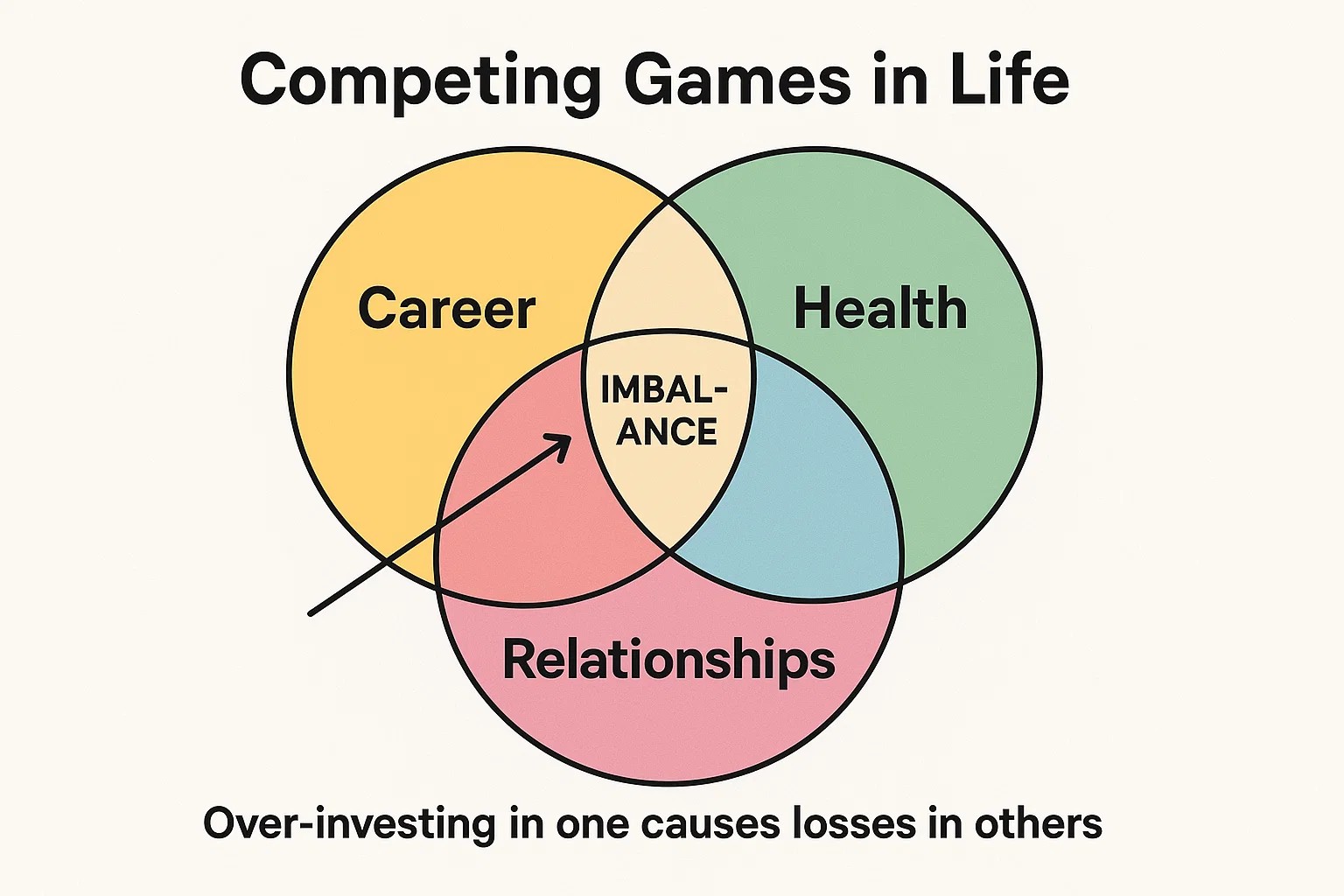 Competing Games in Life

Career

Health

IMBALANCE

Relationships

Over-investing in one causes losses in others